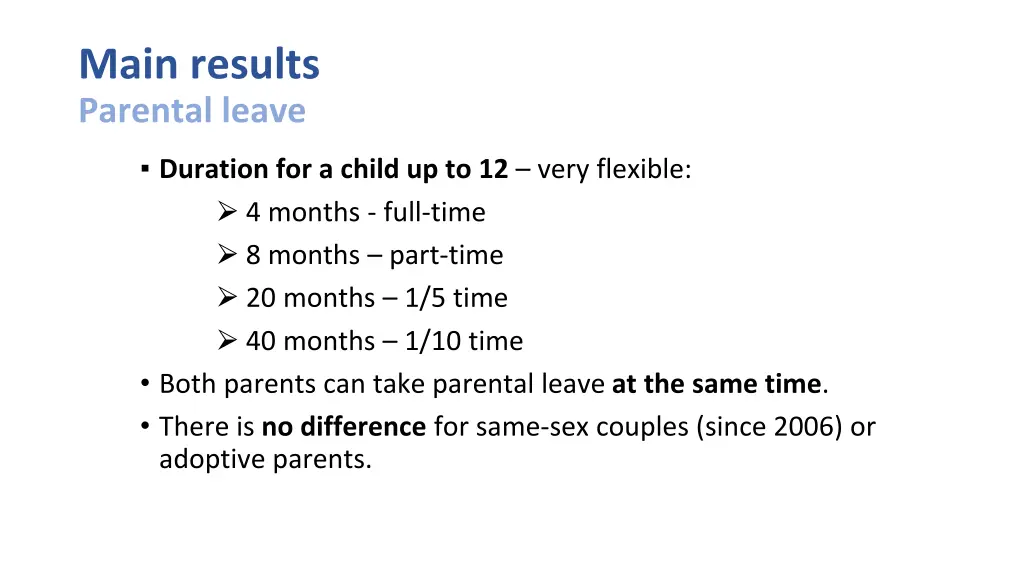 Main results
Parental leave

▪ Duration for a child up to 12 – very flexible:
➢ 4 months - full-time
➢ 8 months – part-time
➢ 20 months – 1/5 time
➢ 40 months – 1/10 time
• Both parents can take parental leave at the same time.
• There is no difference for same-sex couples (since 2006) or adoptive parents.